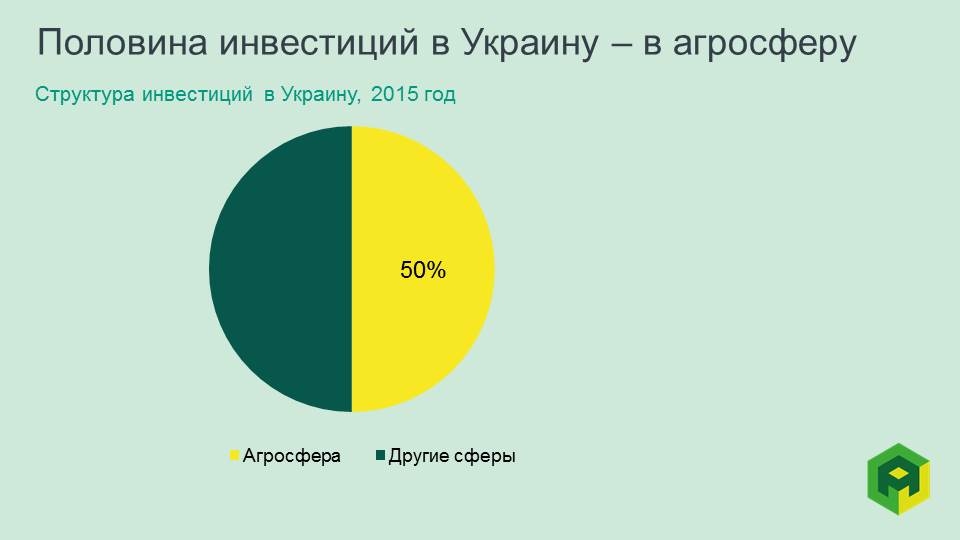 Половина инвестиций в Украину – в агросферу

Структура инвестиций в Украину, 2015 год

50%

Агросфера
Другие сферы